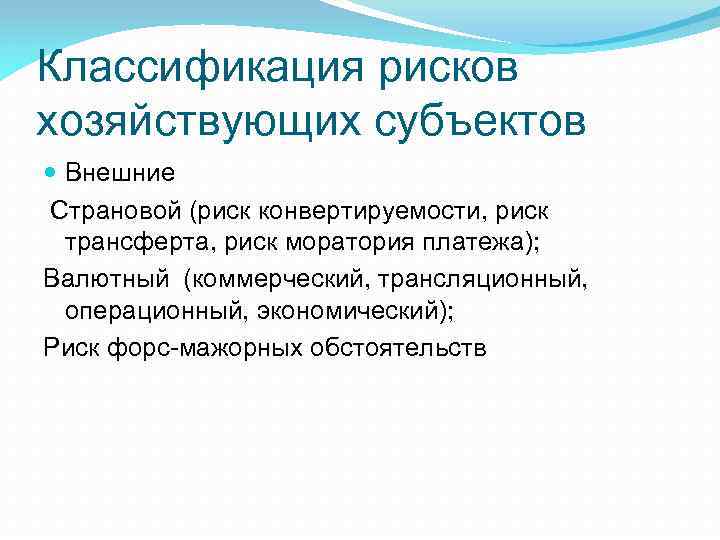 Классификация рисков хозяйствующих субъектов

Внешние

Страновой (риск конвертируемости, риск трансферта, риск моратория платежа);

Валютный (коммерческий, трансляционный, операционный, экономический);

Риск форс-мажорных обстоятельств